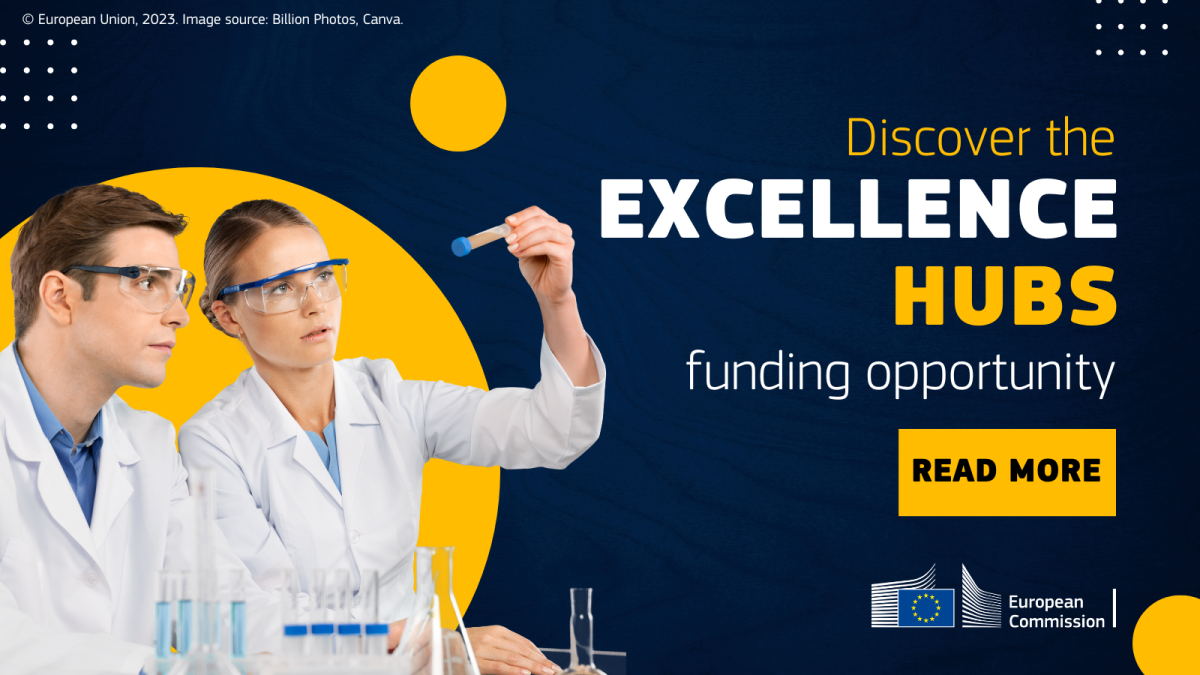 © European Union, 2023. Image source: Billion Photos, Canva.

Discover the
EXCELLENCE
HUBS
funding opportunity

READ MORE

European Commission